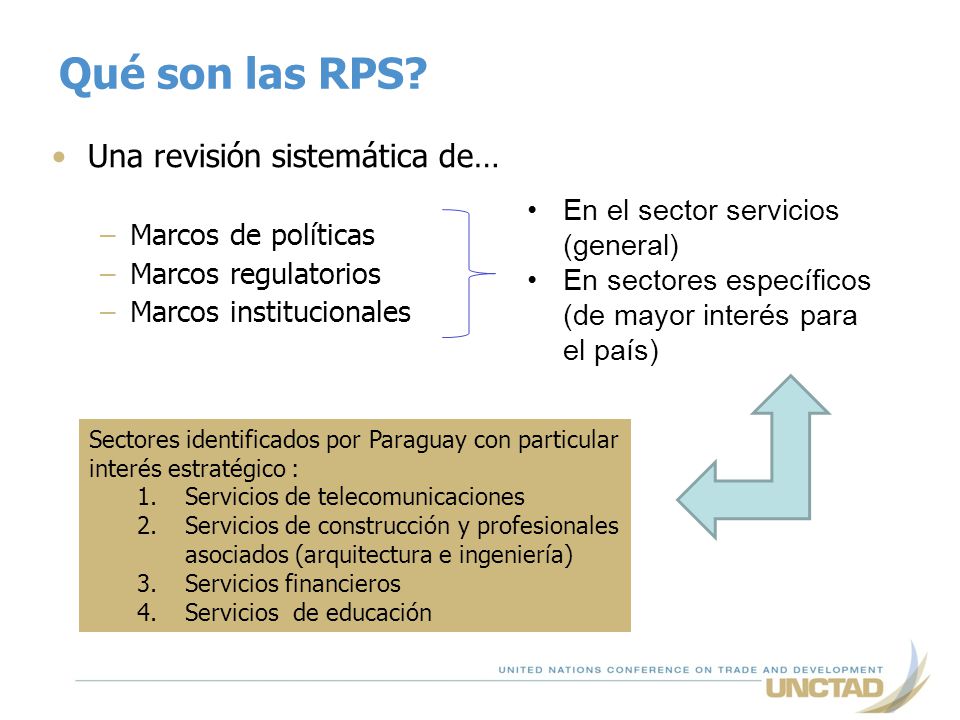 Qué son las RPS?

• Una revisión sistemática de…

– Marcos de políticas
– Marcos regulatorios
– Marcos institucionales

• En el sector servicios (general)
• En sectores específicos (de mayor interés para el país)

Sectores identificados por Paraguay con particular interés estratégico :
1. Servicios de telecomunicaciones
2. Servicios de construcción y profesionales asociados (arquitectura e ingeniería)
3. Servicios financieros
4. Servicios de educación

UNITED NATIONS CONFERENCE ON TRADE AND DEVELOPMENT
UNCTAD